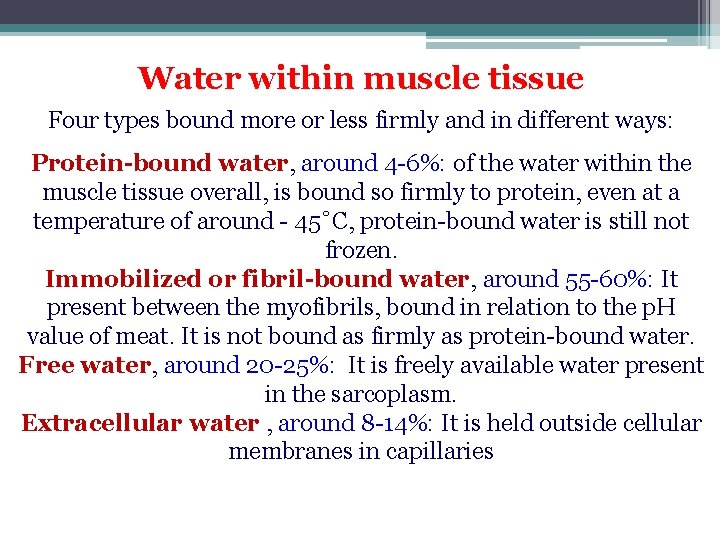 Water within muscle tissue

Four types bound more or less firmly and in different ways:

Protein-bound water, around 4-6%: of the water within the muscle tissue overall, is bound so firmly to protein, even at a temperature of around - 45˚C, protein-bound water is still not frozen.

Immobilized or fibril-bound water, around 55-60%: It present between the myofibrils, bound in relation to the pH value of meat. It is not bound as firmly as protein-bound water.

Free water, around 20-25%: It is freely available water present in the sarcoplasm.

Extracellular water , around 8-14%: It is held outside cellular membranes in capillaries